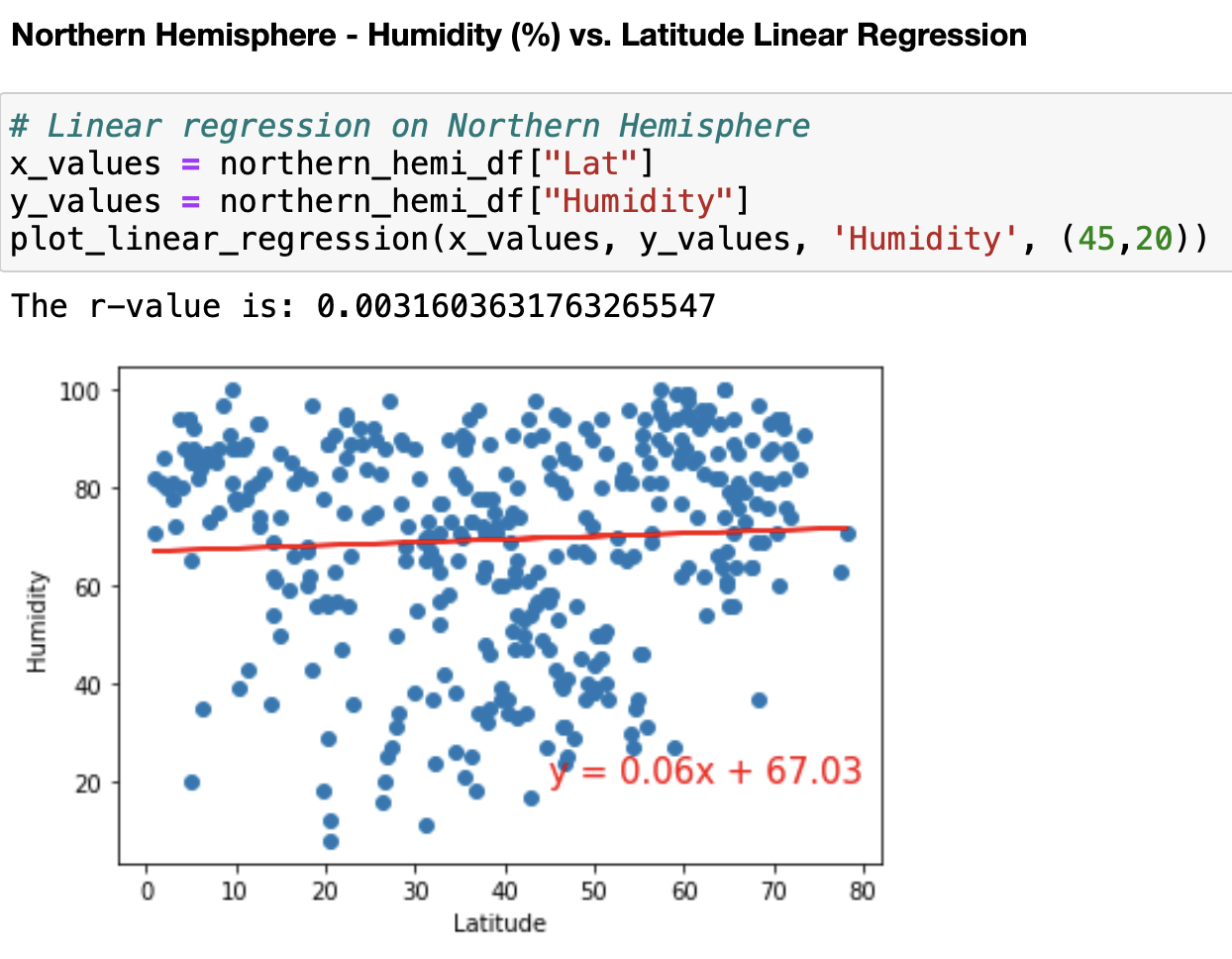 Northern Hemisphere - Humidity (%) vs. Latitude Linear Regression

# Linear regression on Northern Hemisphere
x_values = northern_hemi_df["Lat"]
y_values = northern_hemi_df["Humidity"]
plot_linear_regression(x_values, y_values, 'Humidity', (45,20))

The r-value is: 0.0031603631763265547

100
80
60
40
20
Humidity
y = 0.06x + 67.03
0 10 20 30 40 50 60 70 80
Latitude